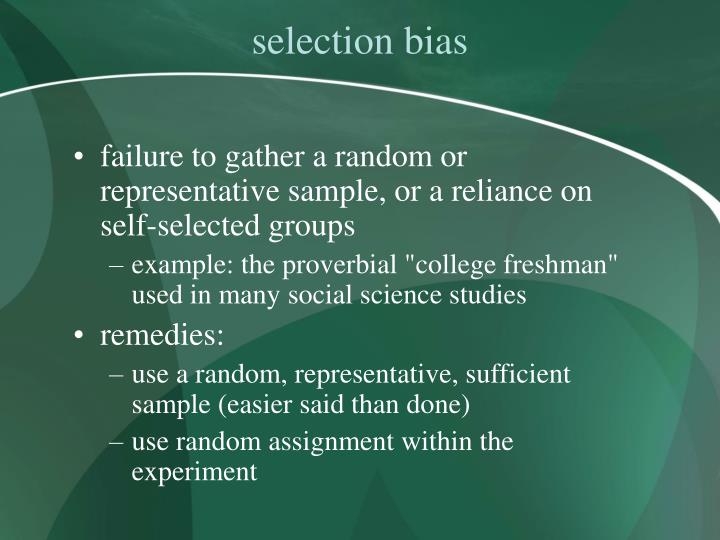 selection bias

• failure to gather a random or representative sample, or a reliance on self-selected groups
– example: the proverbial "college freshman" used in many social science studies
• remedies:
– use a random, representative, sufficient sample (easier said than done)
– use random assignment within the experiment